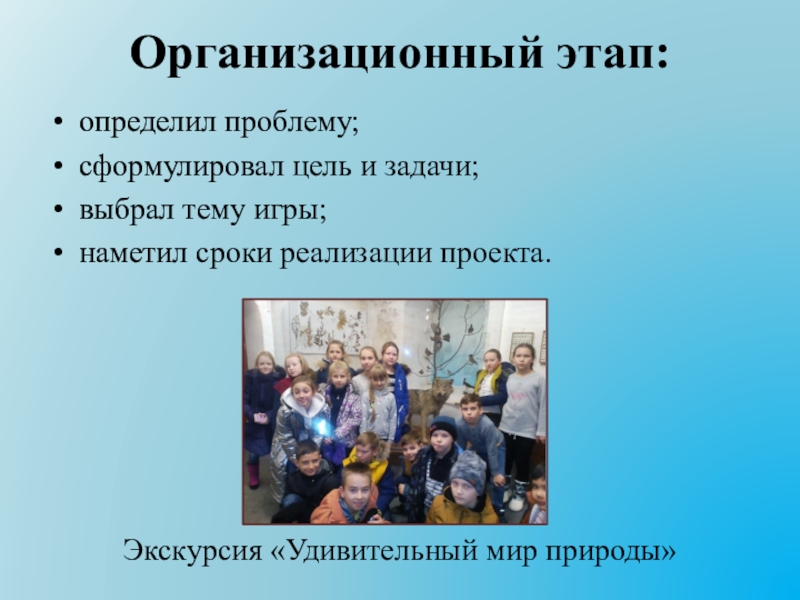 Организационный этап:

• определил проблему;
• сформулировал цель и задачи;
• выбрал тему игры;
• наметил сроки реализации проекта.

Экскурсия «Удивительный мир природы»